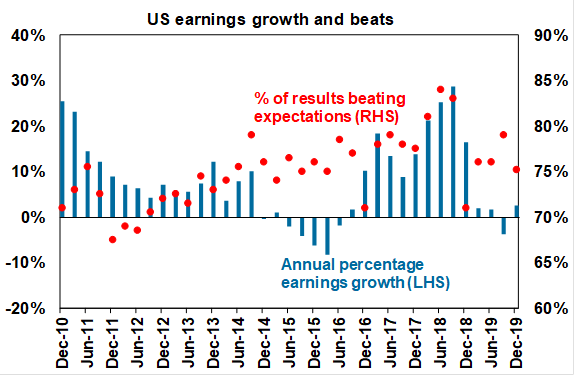 US earnings growth and beats

40%
30%
20%
10%
0%
-10%
-20%

90%
85%
80%
75%
70%
65%
60%

% of results beating expectations (RHS)

Annual percentage earnings growth (LHS)

Dec-10
Jun-11
Dec-11
Jun-12
Dec-12
Jun-13
Dec-13
Jun-14
Dec-14
Jun-15
Dec-15
Jun-16
Dec-16
Jun-17
Dec-17
Jun-18
Dec-18
Jun-19
Dec-19